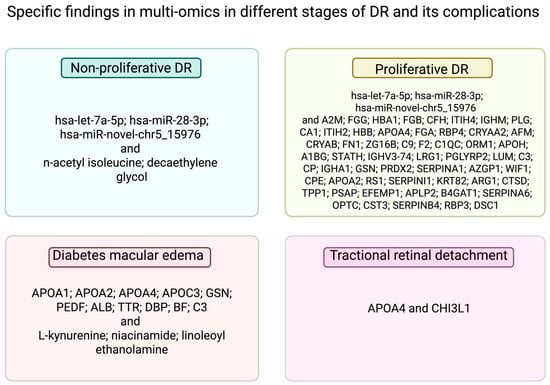 Specific findings in multi-omics in different stages of DR and its complications

Non-proliferative DR

hsa-let-7a-5p; hsa-miR-28-3p; hsa-miR-novel-chr5_15976 and n-acetyl isoleucine; decaethylene glycol

Proliferative DR

hsa-let-7a-5p; hsa-miR-28-3p; hsa-miR-novel-chr5_15976 and A2M; FGG; HBA1; FGB; CFH; ITIH4; IGHM; PLG; CA1; ITIH2; HBB; APOA4; FGA; RBP4; CRYAA2; AFM; CRYAB; FN1; ZG16B; C9; F2; C1QC; ORM1; APOH; A1BG; STATH; IGHV3-74; LRG1; PGLYRP2; LUM; C3; CP; IGHA1; GSN; PRDX2; SERPINA1; AZGP1; WIF1; CPE; APOA2; RS1; SERPINI1; KRT82; ARG1; CTSD; TPP1; PSAP; EFEMP1; APLP2; B4GAT1; SERPINA6; OPTC; CST3; SERPINB4; RBP3; DSC1

Diabetes macular edema

APOA1; APOA2; APOA4; APOC3; GSN; PEDF; ALB; TTR; DBP; BF; C3 and L-kynurenine; niacinamide; linoleoyl ethanolamine

Tractional retinal detachment

APOA4 and CHI3L1